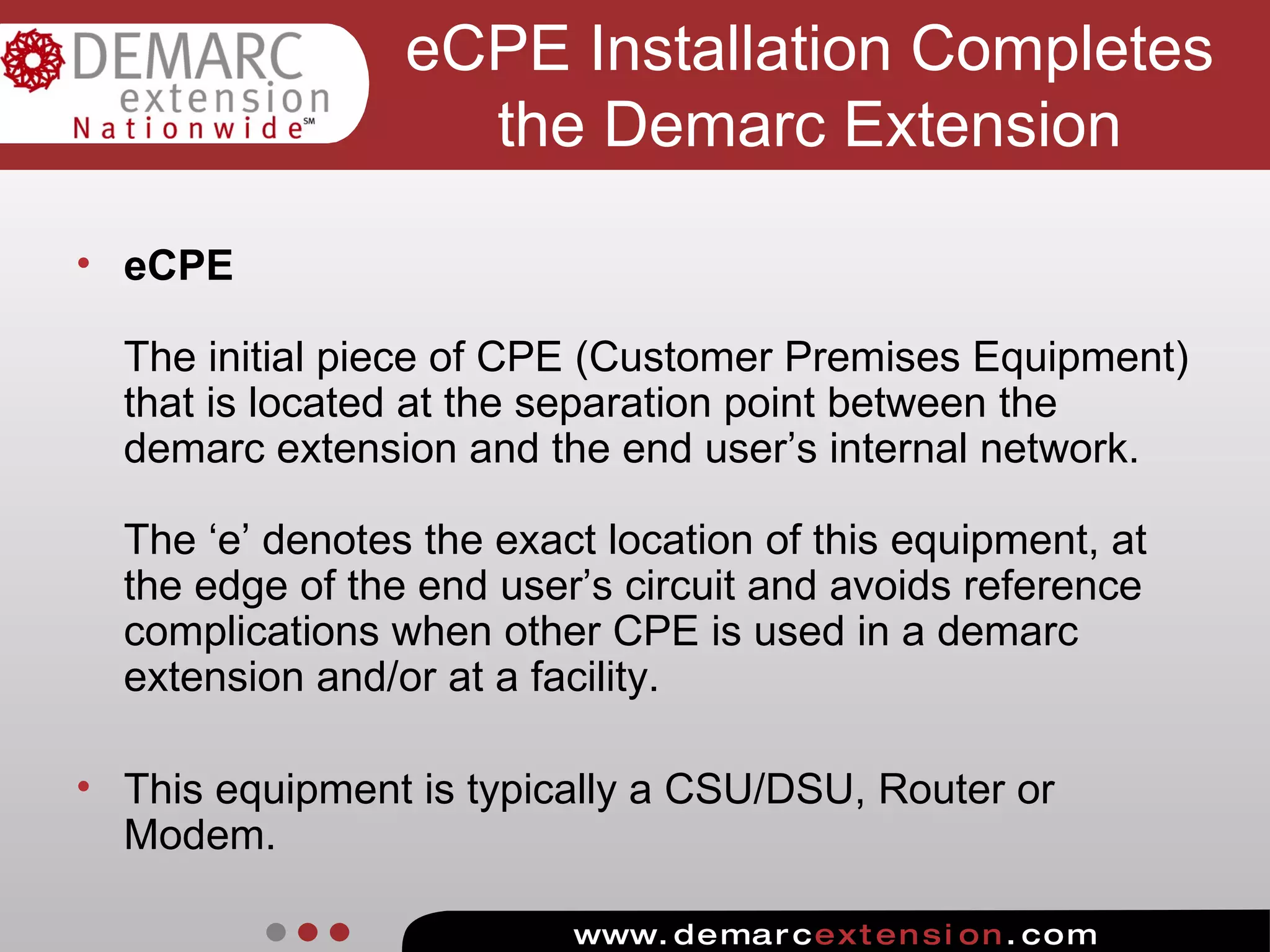 DEMARC extension Nationwide℠

eCPE Installation Completes the Demarc Extension

• eCPE

The initial piece of CPE (Customer Premises Equipment) that is located at the separation point between the demarc extension and the end user’s internal network.

The ‘e’ denotes the exact location of this equipment, at the edge of the end user’s circuit and avoids reference complications when other CPE is used in a demarc extension and/or at a facility.

• This equipment is typically a CSU/DSU, Router or Modem.

www.demarcextension.com